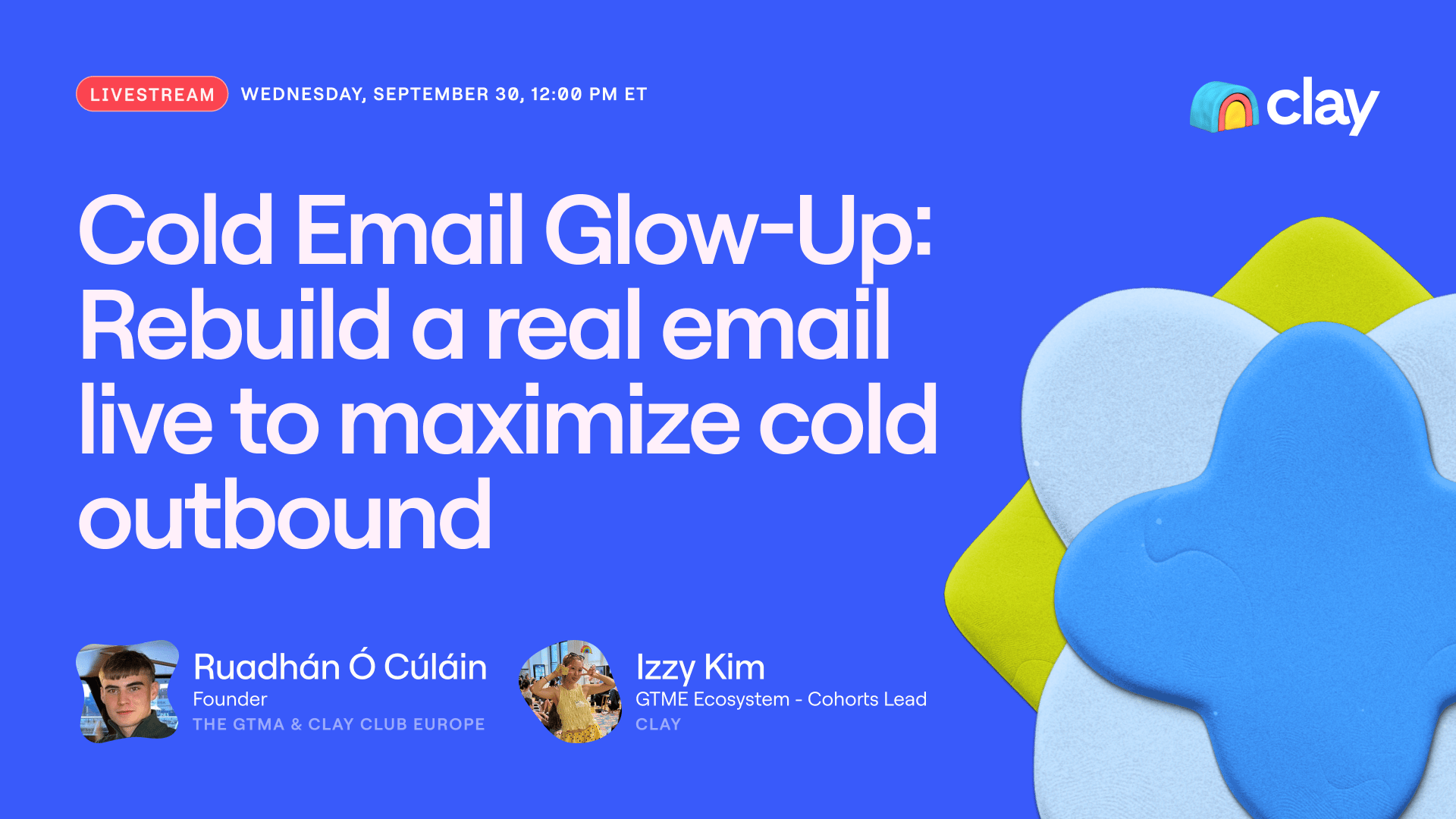 LIVESTREAM WEDNESDAY, SEPTEMBER 30, 12:00 PM ET

clay

Cold Email Glow-Up: Rebuild a real email live to maximize cold outbound

Ruadhán Ó Cúláin
Founder
THE GTMA & CLAY CLUB EUROPE

Izzy Kim
GTME Ecosystem - Cohorts Lead
CLAY